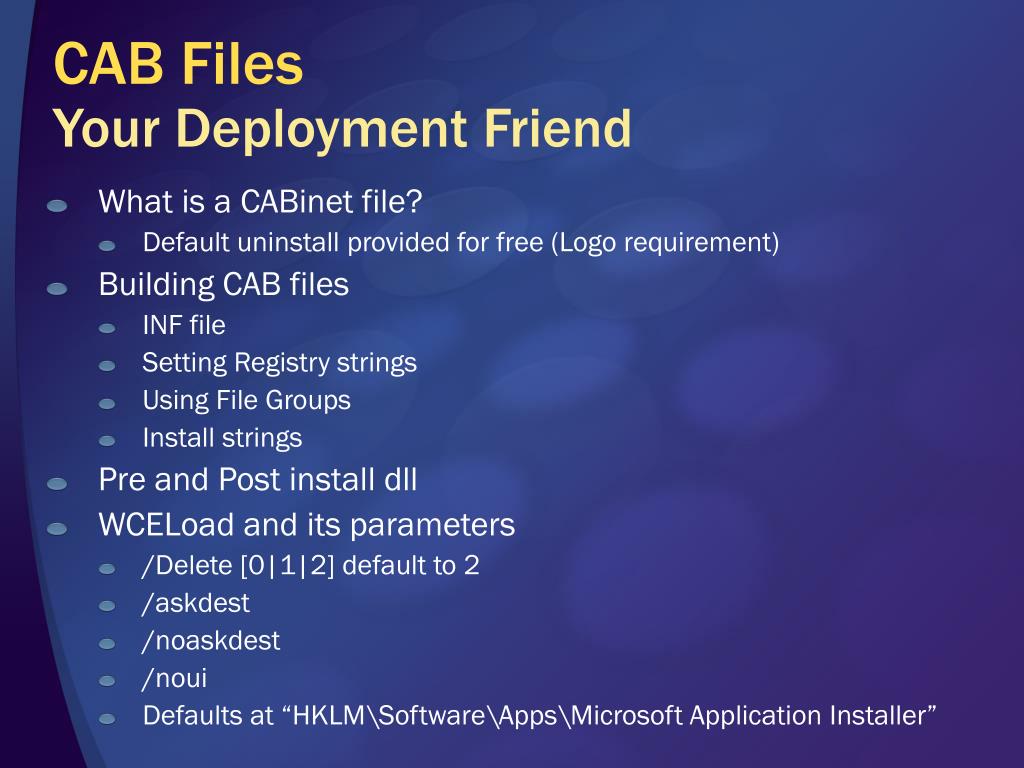 CAB Files
Your Deployment Friend

What is a CABinet file?
Default uninstall provided for free (Logo requirement)
Building CAB files
INF file
Setting Registry strings
Using File Groups
Install strings
Pre and Post install dll
WCELoad and its parameters
/Delete [0|1|2] default to 2
/askdest
/noaskdest
/noui
Defaults at “HKLM\Software\Apps\Microsoft Application Installer”